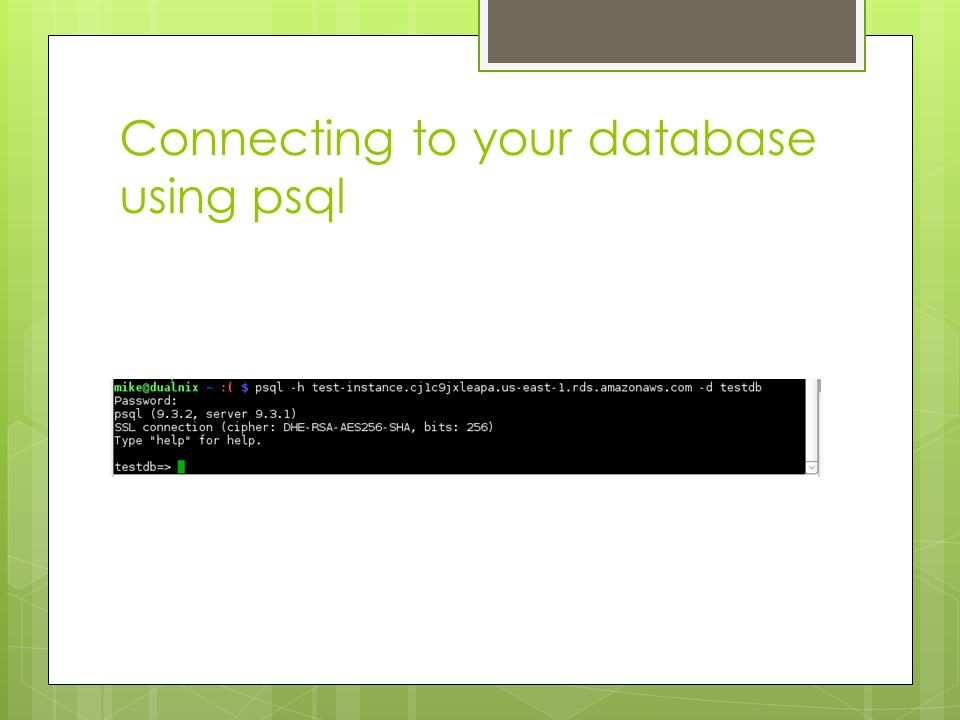 Connecting to your database using psql

mike@dualnix ~ :( $ psql -h test-instance.cj1c9jxleapa.us-east-1.rds.amazonaws.com -d testdb
Password:
psql (9.3.2, server 9.3.1)
SSL connection (cipher: DHE-RSA-AES256-SHA, bits: 256)
Type "help" for help.

testdb=>